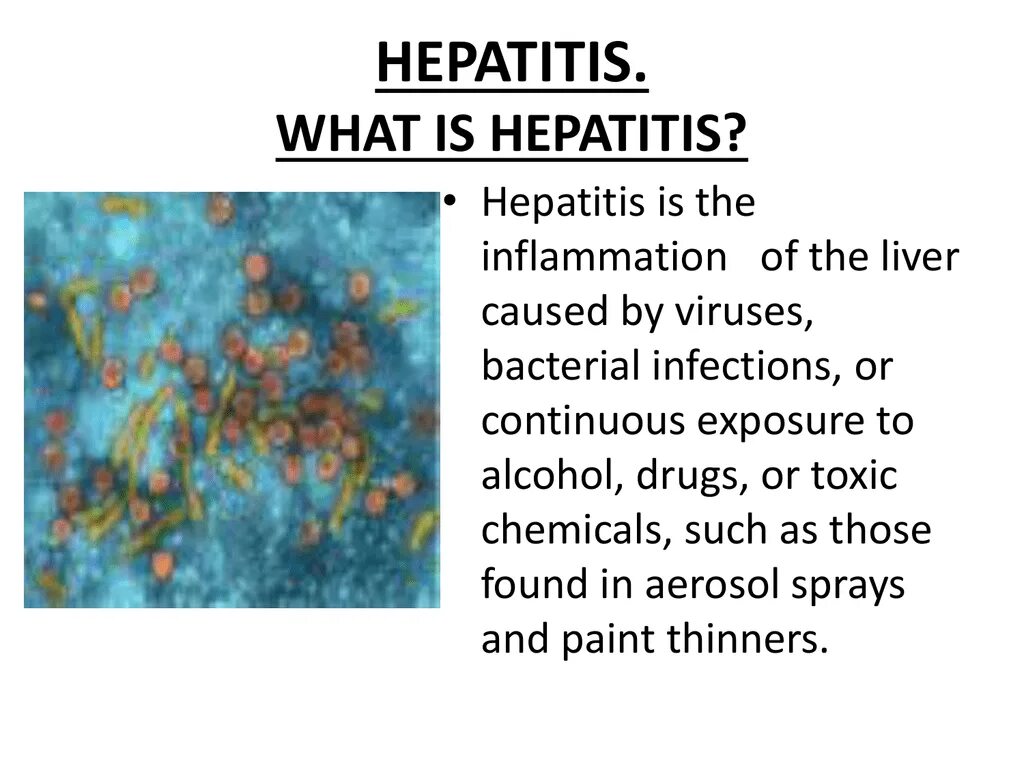 HEPATITIS.
WHAT IS HEPATITIS?

• Hepatitis is the inflammation of the liver caused by viruses, bacterial infections, or continuous exposure to alcohol, drugs, or toxic chemicals, such as those found in aerosol sprays and paint thinners.